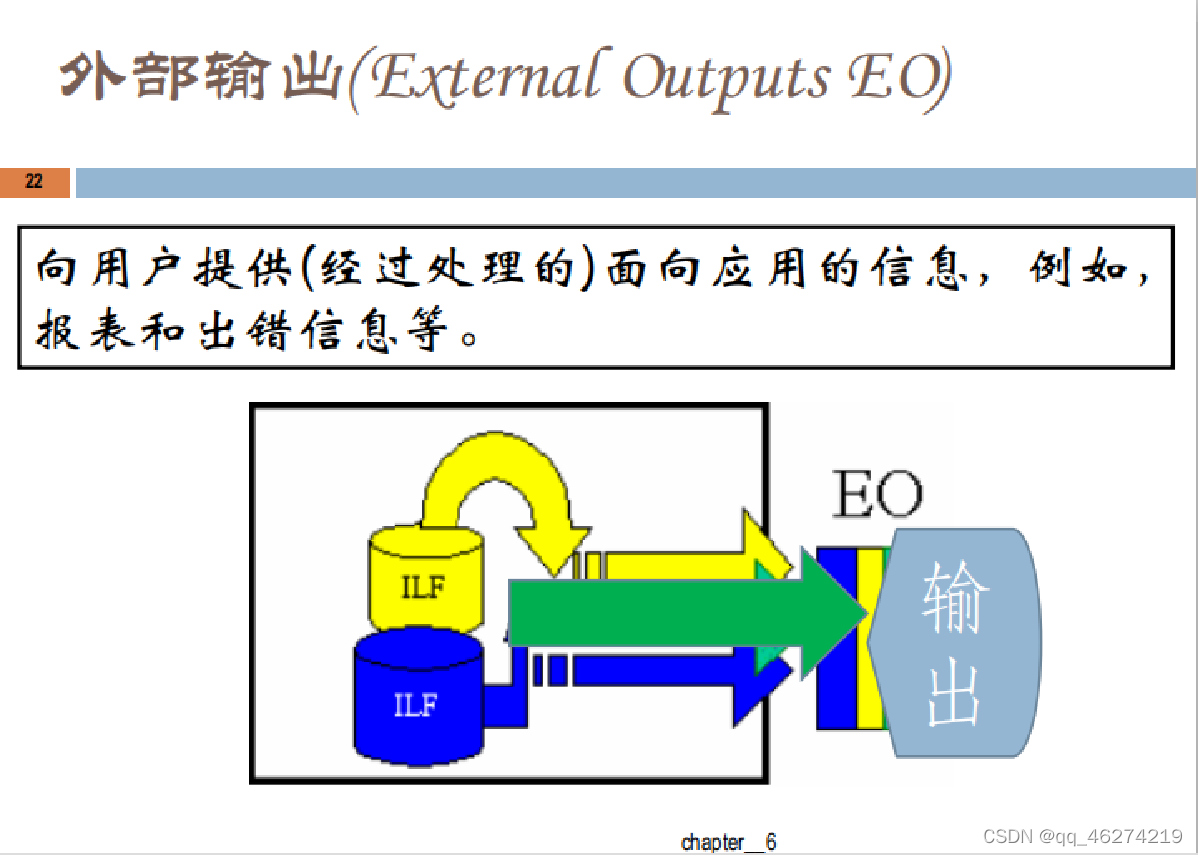 外部输出(External Outputs EO)

22

向用户提供(经过处理的)面向应用的信息，例如，报表和出错信息等。

ILF

ILF

EO

输出

chapter__6

CSDN @qq_46274219